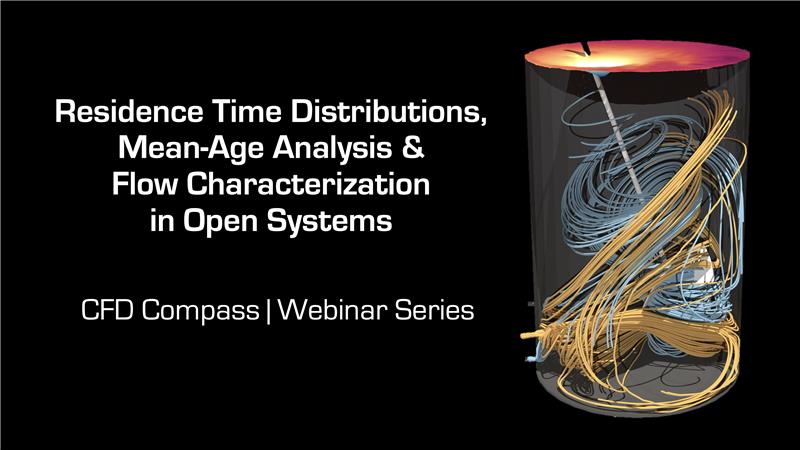 Residence Time Distributions, Mean-Age Analysis & Flow Characterization in Open Systems

CFD Compass | Webinar Series